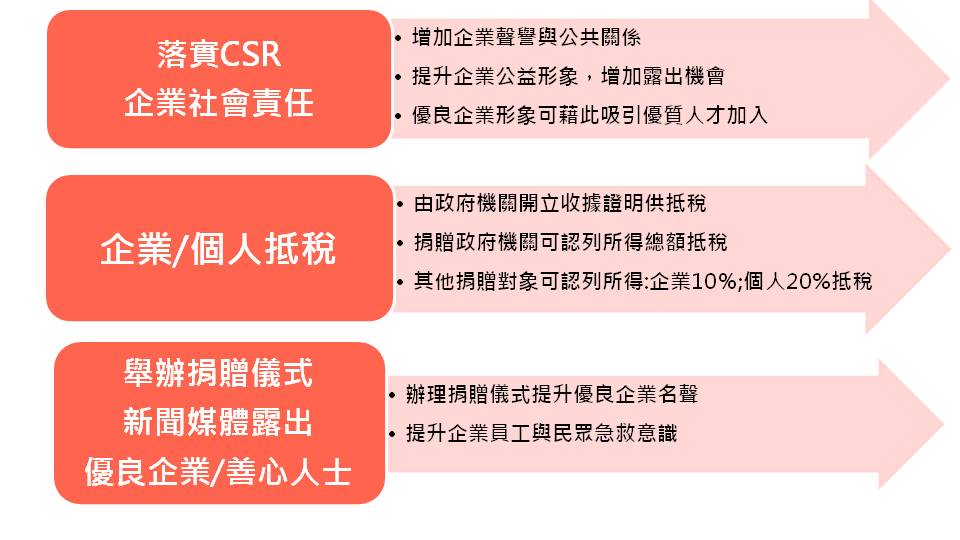 落實CSR
企業社會責任

• 增加企業聲譽與公共關係
• 提升企業公益形象，增加露出機會
• 優良企業形象可藉此吸引優質人才加入

企業/個人抵稅

• 由政府機關開立收據證明供抵稅
• 捐贈政府機關可認列所得總額抵稅
• 其他捐贈對象可認列所得:企業10%;個人20%抵稅

舉辦捐贈儀式
新聞媒體露出
優良企業/善心人士

• 辦理捐贈儀式提升優良企業名聲
• 提升企業員工與民眾急救意識